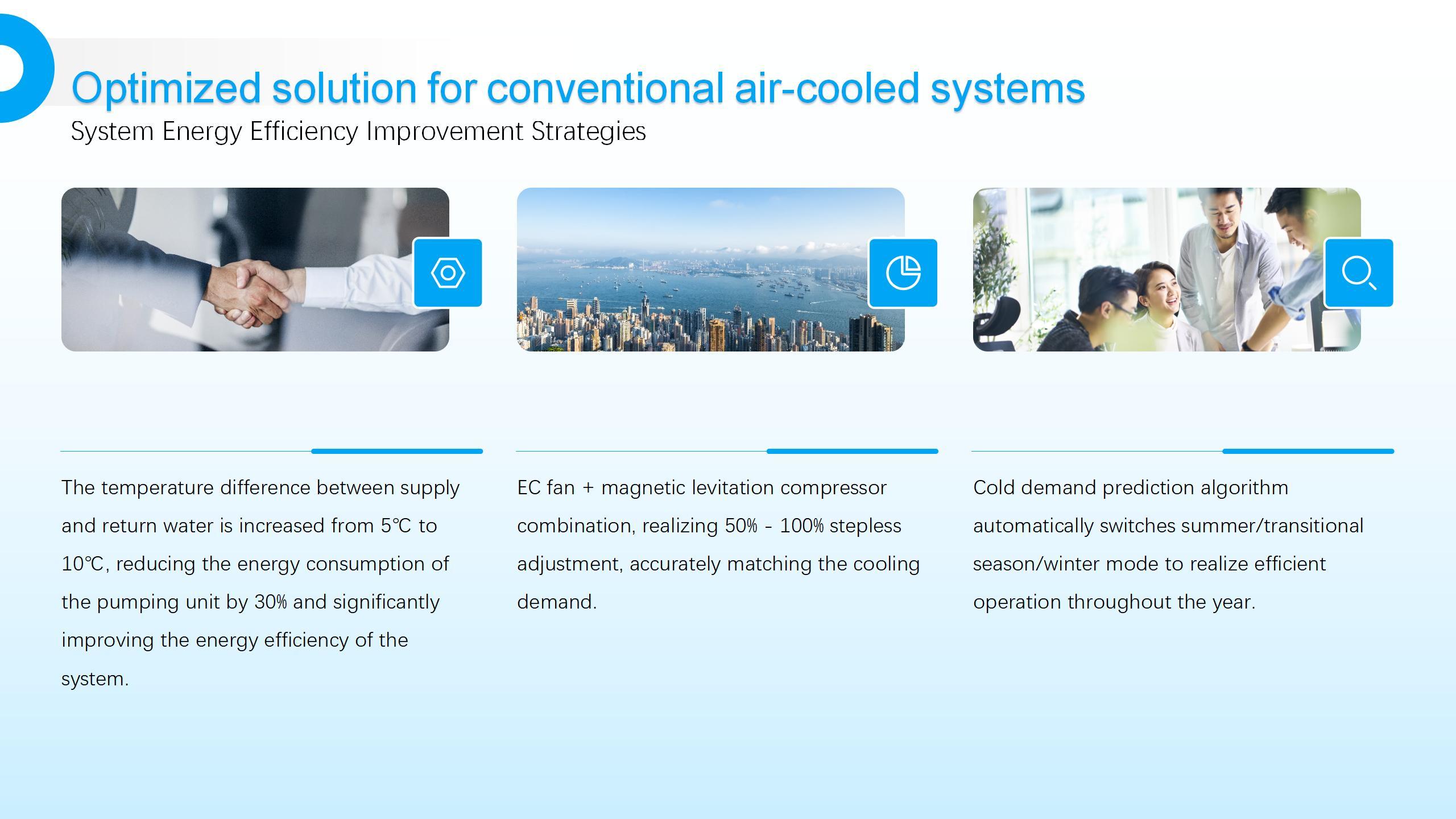 Optimized solution for conventional air-cooled systems
System Energy Efficiency Improvement Strategies

The temperature difference between supply and return water is increased from 5℃ to 10℃, reducing the energy consumption of the pumping unit by 30% and significantly improving the energy efficiency of the system.

EC fan + magnetic levitation compressor combination, realizing 50% - 100% stepless adjustment, accurately matching the cooling demand.

Cold demand prediction algorithm automatically switches summer/transitional season/winter mode to realize efficient operation throughout the year.